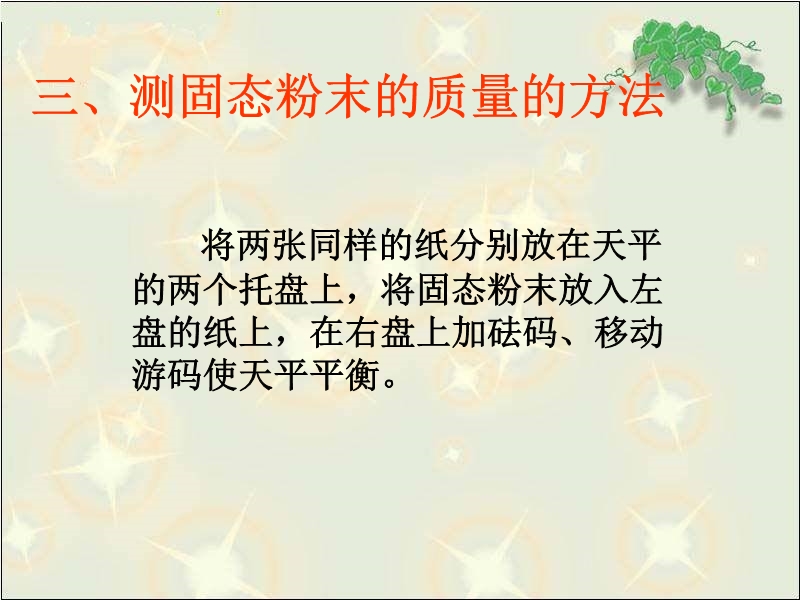 三、测固态粉末的质量的方法

将两张同样的纸分别放在天平的两个托盘上，将固态粉末放入左盘的纸上，在右盘上加砝码、移动游码使天平平衡。